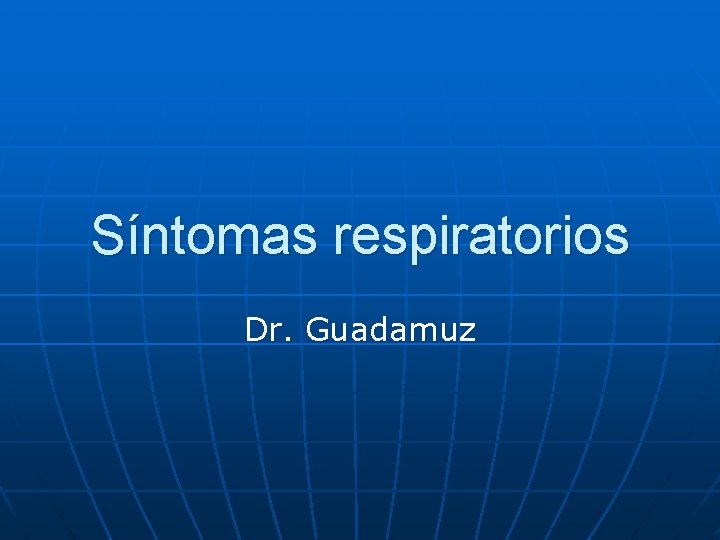 Síntomas respiratorios

Dr. Guadamuz